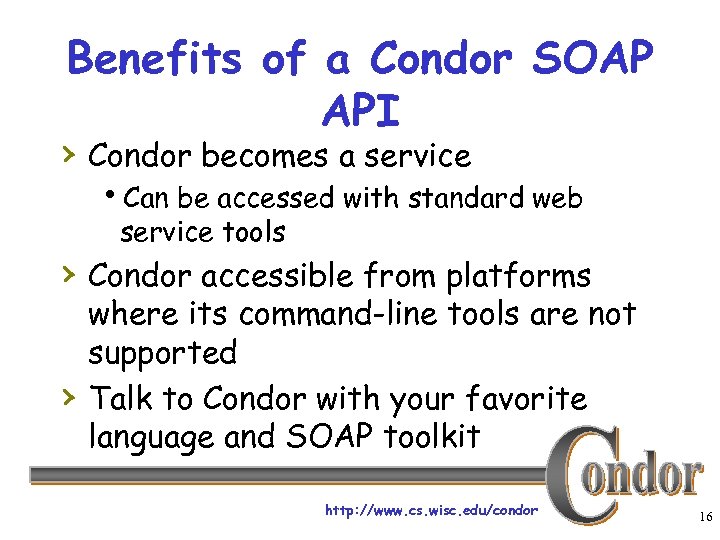 Benefits of a Condor SOAP API

› Condor becomes a service
• Can be accessed with standard web service tools
› Condor accessible from platforms where its command-line tools are not supported
› Talk to Condor with your favorite language and SOAP toolkit

Condor

http://www.cs.wisc.edu/condor

16